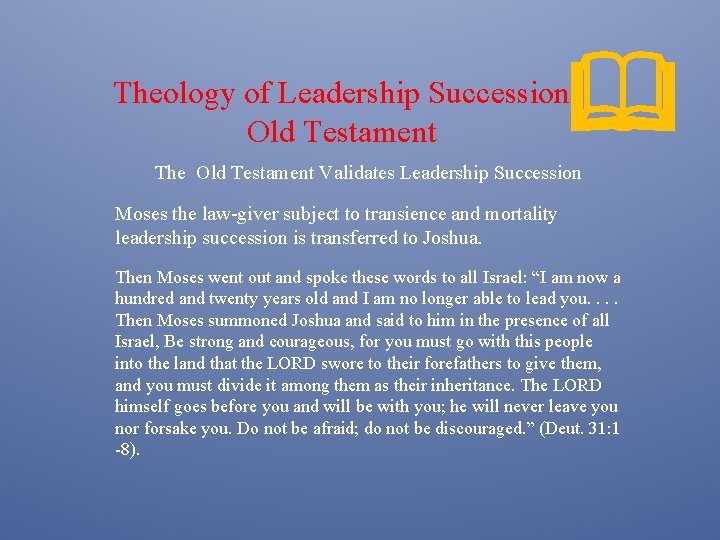 Theology of Leadership Succession
Old Testament

The Old Testament Validates Leadership Succession

Moses the law-giver subject to transience and mortality leadership succession is transferred to Joshua.

Then Moses went out and spoke these words to all Israel: “I am now a hundred and twenty years old and I am no longer able to lead you. . . . Then Moses summoned Joshua and said to him in the presence of all Israel, Be strong and courageous, for you must go with this people into the land that the LORD swore to their forefathers to give them, and you must divide it among them as their inheritance. The LORD himself goes before you and will be with you; he will never leave you nor forsake you. Do not be afraid; do not be discouraged.” (Deut. 31:1 -8).